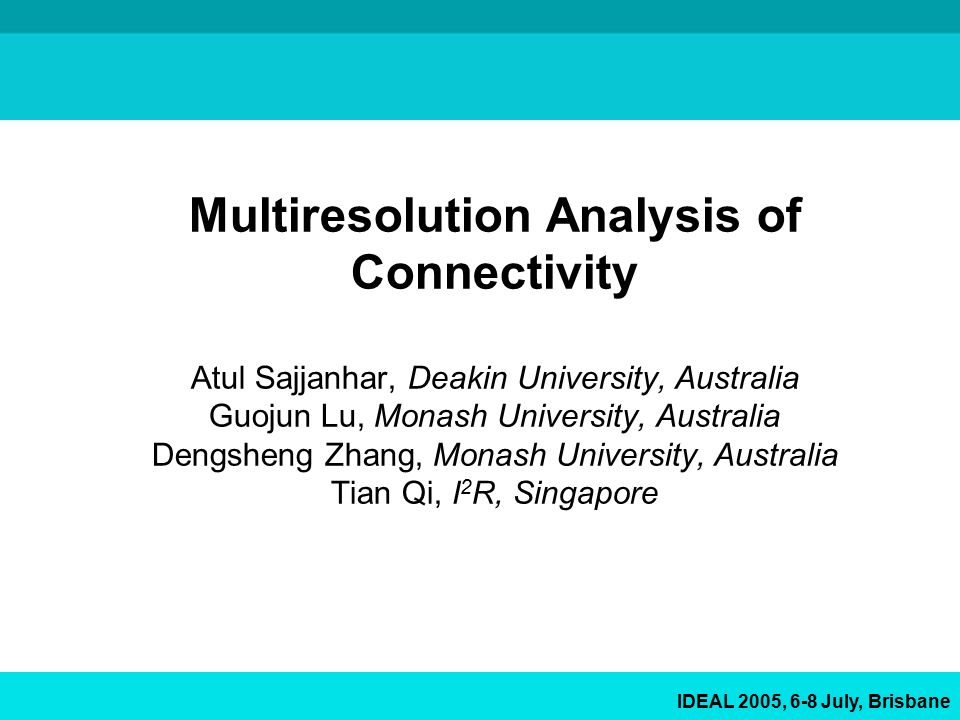 Multiresolution Analysis of Connectivity

Atul Sajjanhar, Deakin University, Australia
Guojun Lu, Monash University, Australia
Dengsheng Zhang, Monash University, Australia
Tian Qi, $I^2R$, Singapore

IDEAL 2005, 6-8 July, Brisbane